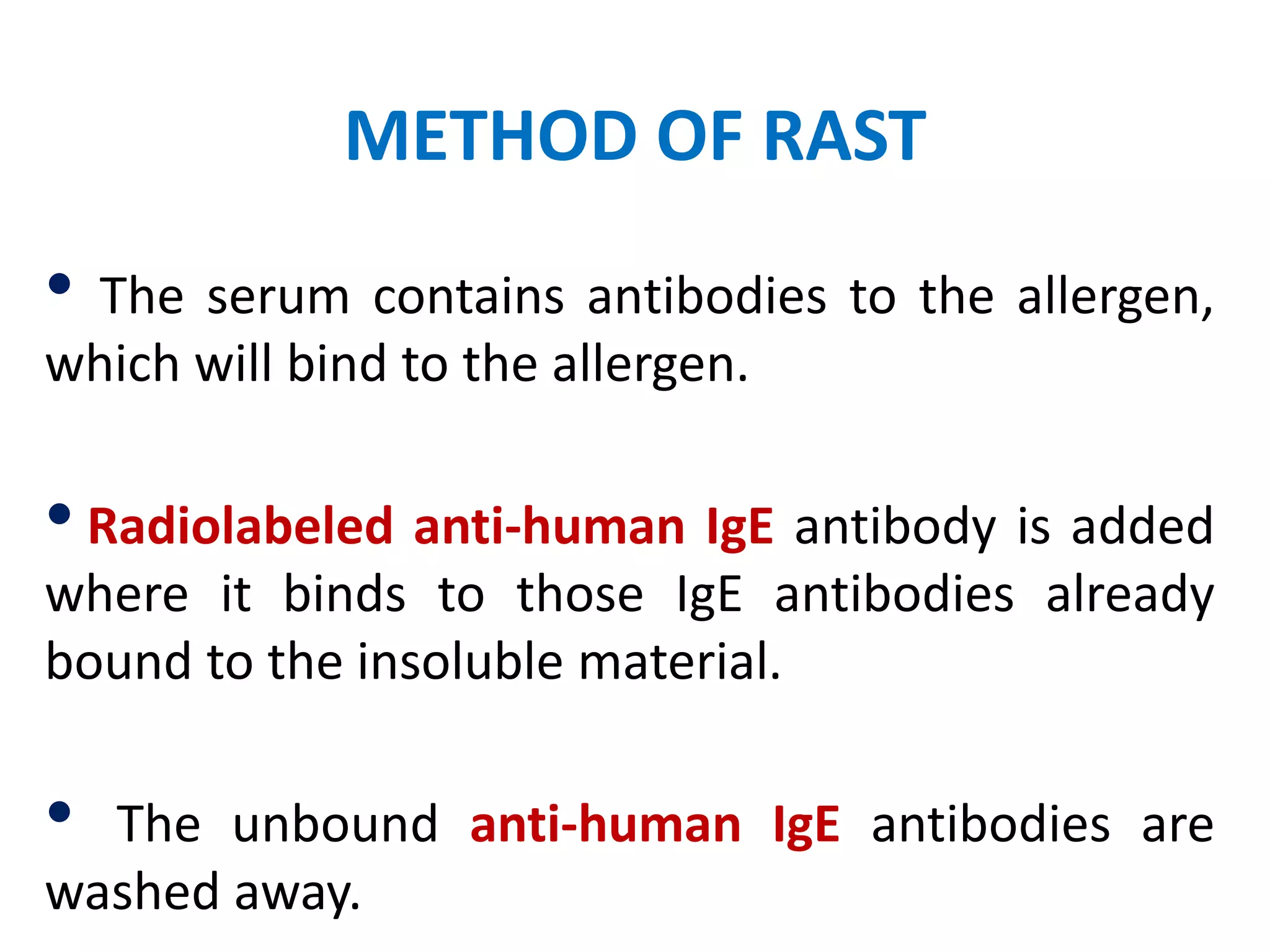 METHOD OF RAST

• The serum contains antibodies to the allergen, which will bind to the allergen.

• Radiolabeled anti-human IgE antibody is added where it binds to those IgE antibodies already bound to the insoluble material.

• The unbound anti-human IgE antibodies are washed away.